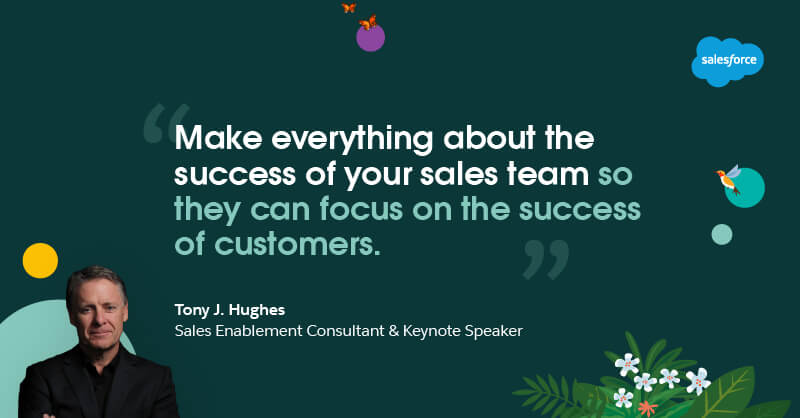 salesforce

“Make everything about the success of your sales team so they can focus on the success of customers.”

Tony J. Hughes
Sales Enablement Consultant & Keynote Speaker